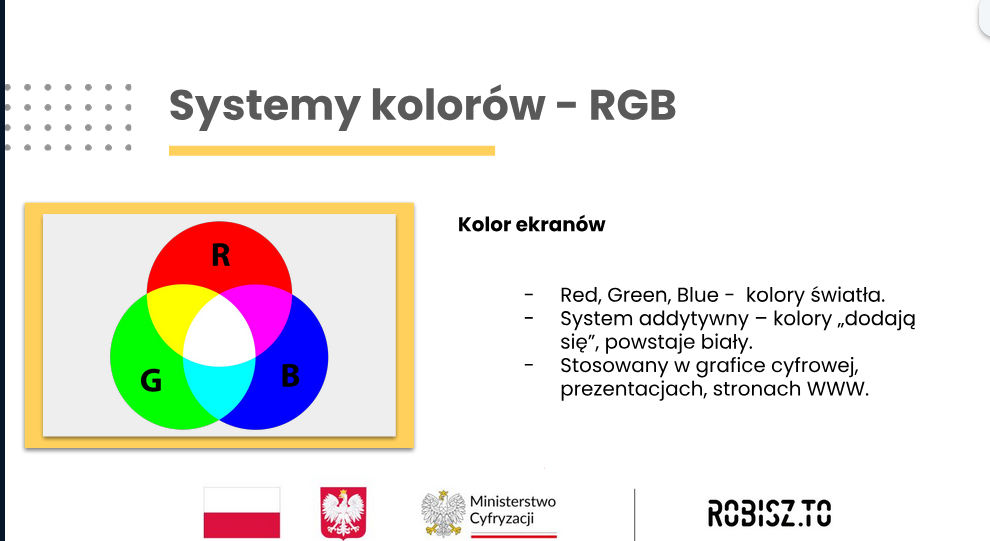 Systemy kolorów – RGB

R

G

B

Kolor ekranów

- Red, Green, Blue - kolory światła.
- System addytywny – kolory „dodają się”, powstaje biały.
- Stosowany w grafice cyfrowej, prezentacjach, stronach WWW.

Ministerstwo Cyfryzacji

ROBISZ.TO